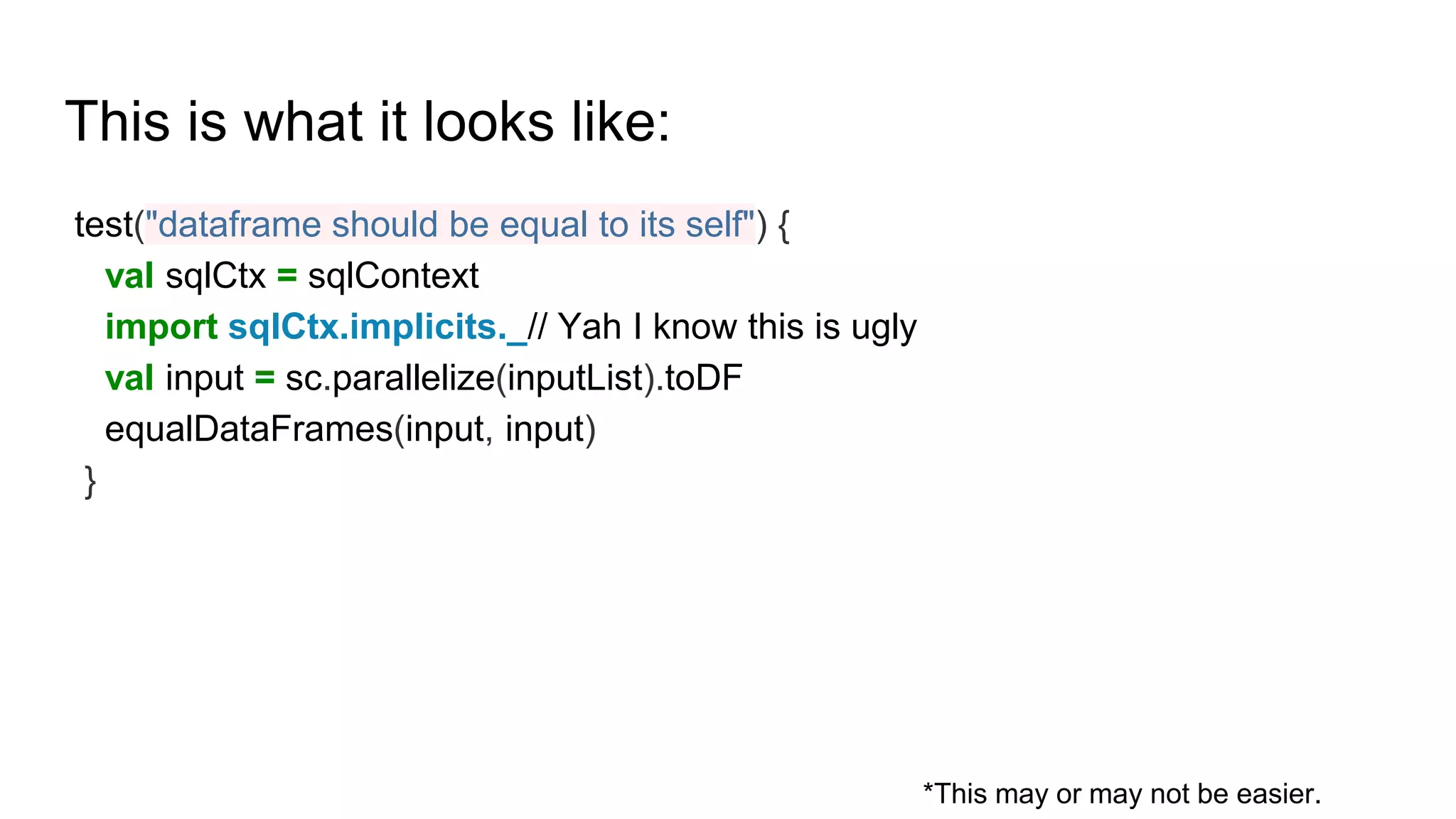 This is what it looks like:

test("dataframe should be equal to its self") {
val sqlCtx = sqlContext
import sqlCtx.implicits._// Yah I know this is ugly
val input = sc.parallelize(inputList).toDF
equalDataFrames(input, input)
}

*This may or may not be easier.